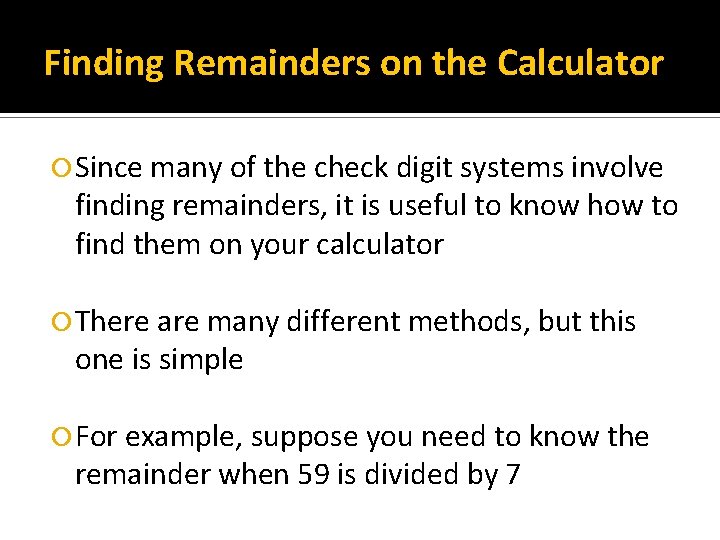 Finding Remainders on the Calculator

Since many of the check digit systems involve finding remainders, it is useful to know how to find them on your calculator

There are many different methods, but this one is simple

For example, suppose you need to know the remainder when 59 is divided by 7